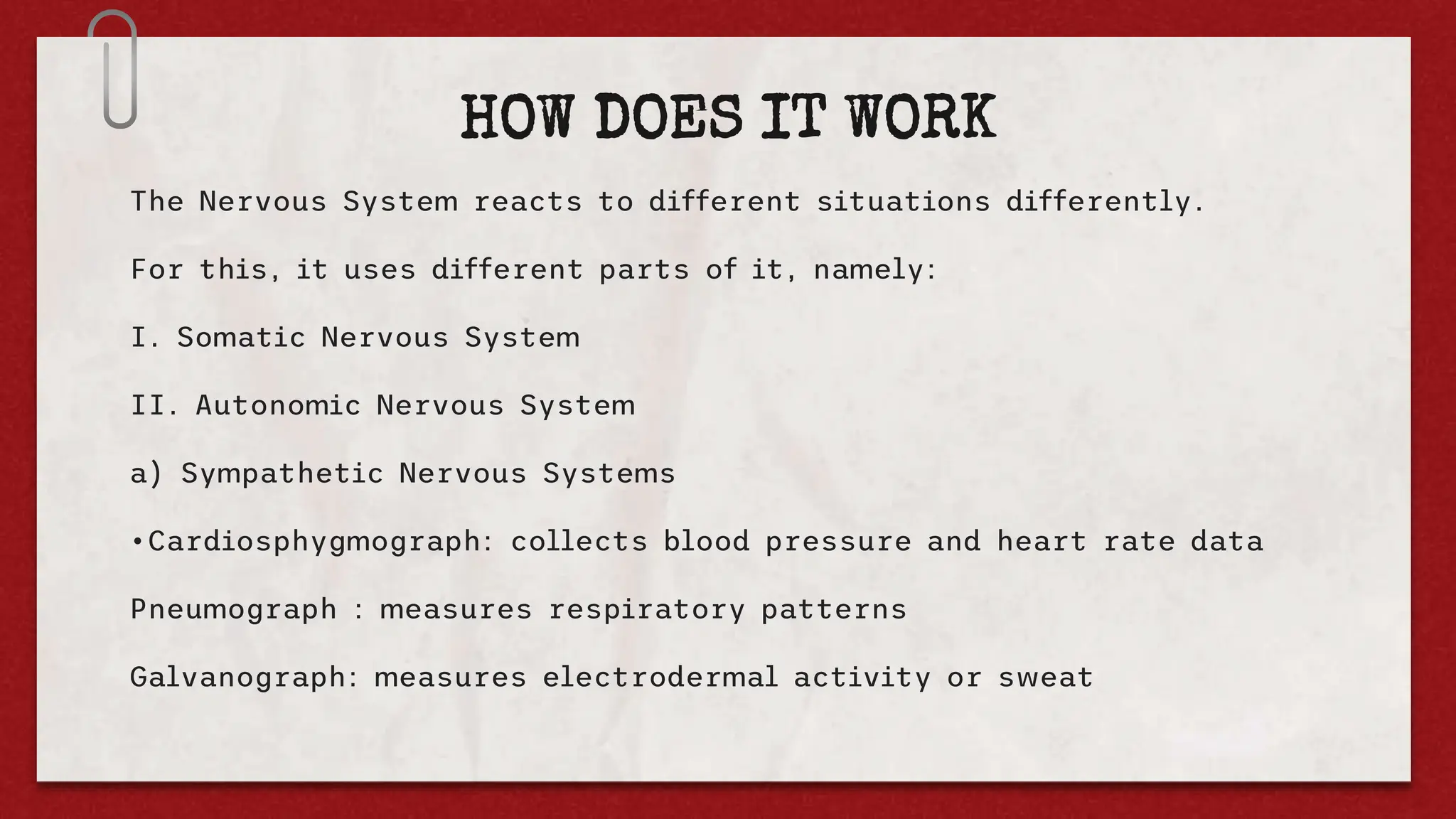 HOW DOES IT WORK

The Nervous System reacts to different situations differently.

For this, it uses different parts of it, namely:

I. Somatic Nervous System

II. Autonomic Nervous System

a) Sympathetic Nervous Systems

•Cardiosphygmograph: collects blood pressure and heart rate data

Pneumograph : measures respiratory patterns

Galvanograph: measures electrodermal activity or sweat